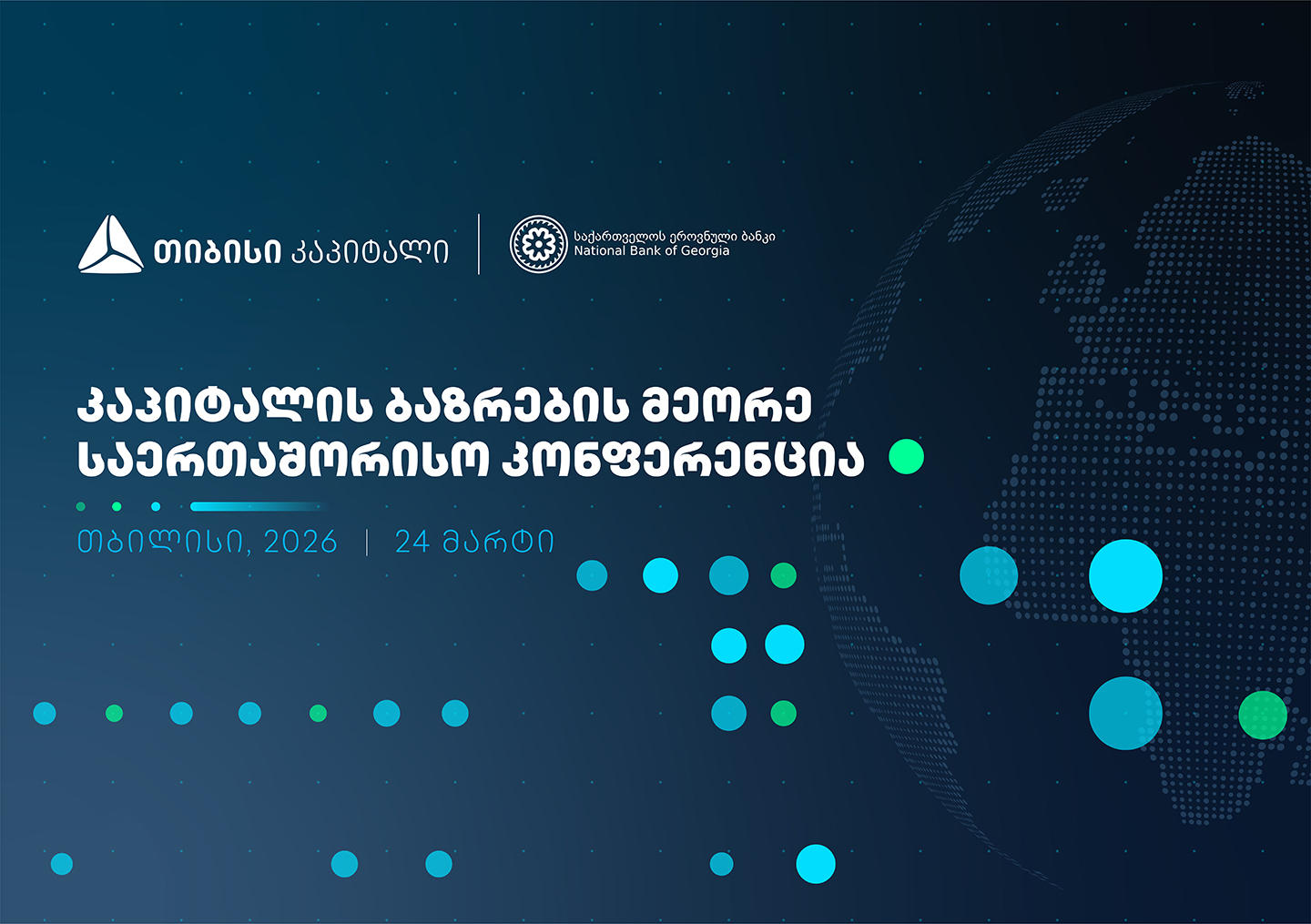 თიბისი კაპიტალი

საქართველოს ეროვნული ბანკი
National Bank of Georgia

კაპიტალის ბაზრების მეორე საერთაშორისო კონფერენცია

თბილისი, 2026 | 24 მარტი